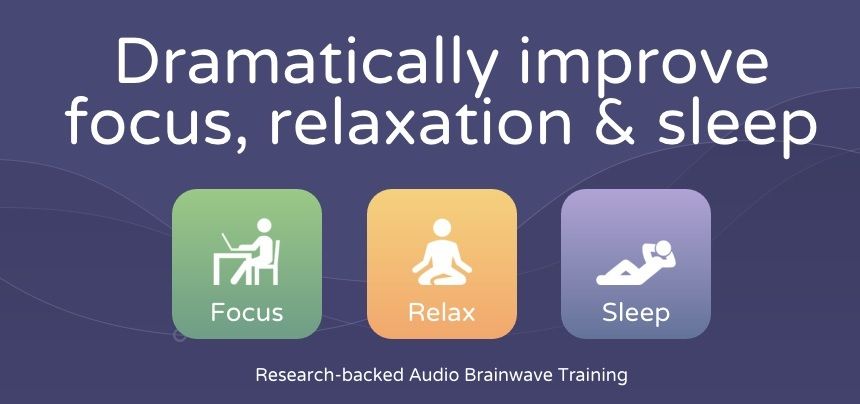 Dramatically improve focus, relaxation & sleep

Focus

Relax

Sleep

Research-backed Audio Brainwave Training